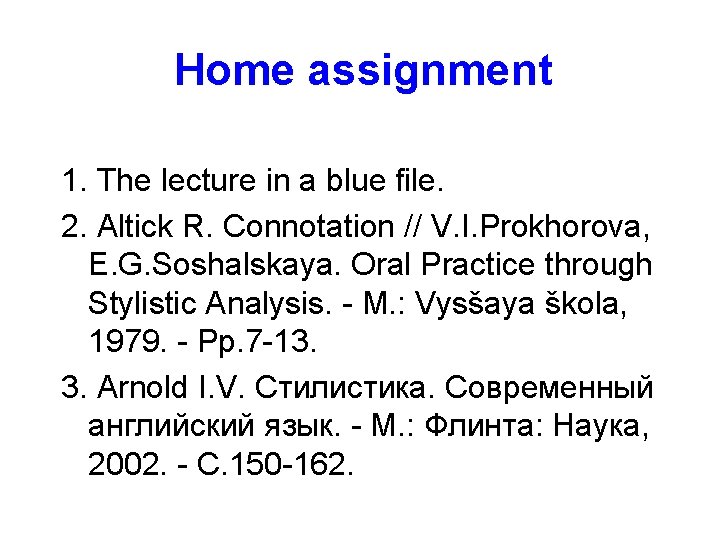 Home assignment

1. The lecture in a blue file.

2. Altick R. Connotation // V.I.Prokhorova, E.G.Soshalskaya. Oral Practice through Stylistic Analysis. - M.: Vysšaya škola, 1979. - Pp.7-13.

3. Arnold I.V. Стилистика. Современный английский язык. - М.: Флинта: Наука, 2002. - С.150-162.